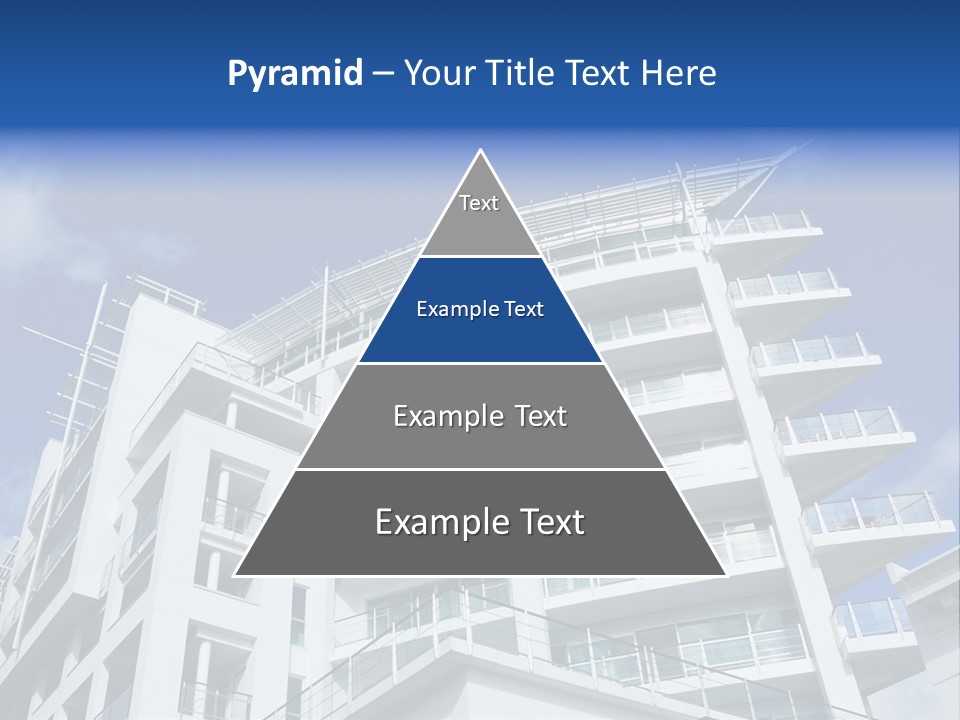 Pyramid – Your Title Text Here

Text

Example Text

Example Text

Example Text